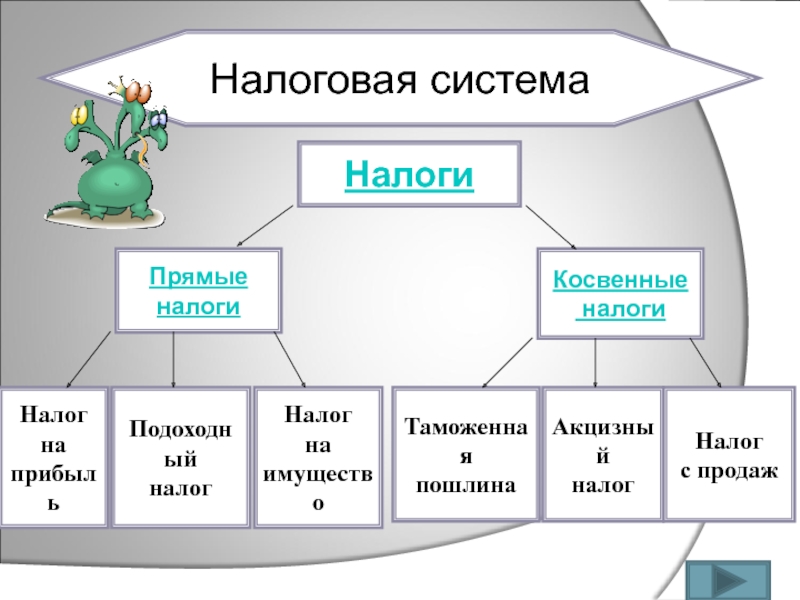 Налоговая система

Налоги

Прямые налоги

Косвенные налоги

Налог на прибыль

Подоходный налог

Налог на имущество

Таможенная пошлина

Акцизный налог

Налог с продаж